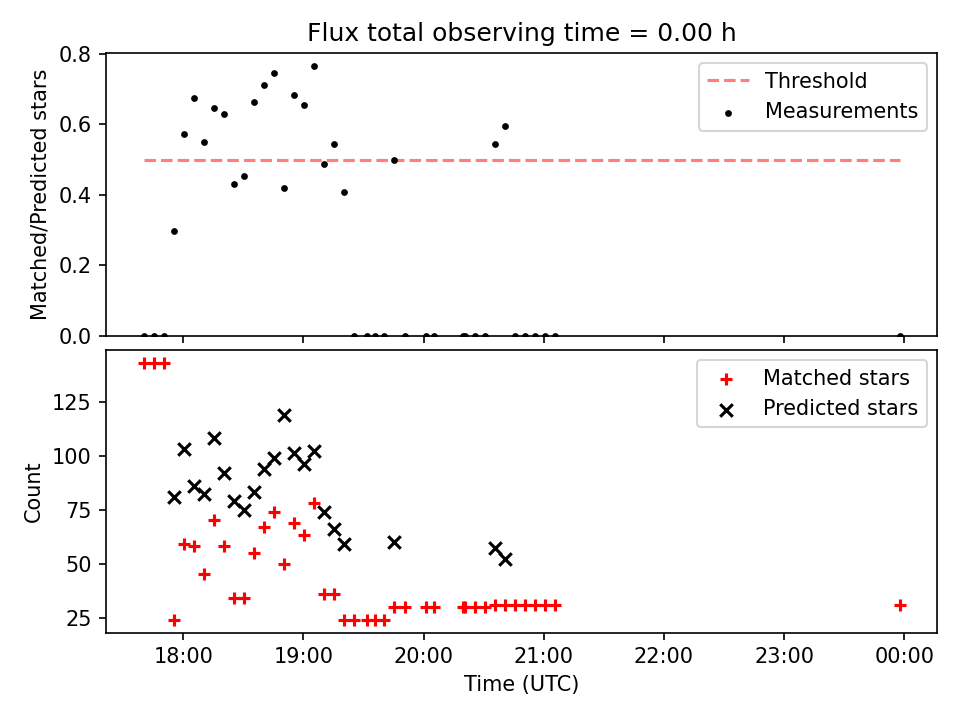 Flux total observing time = 0.00 h

Matched/Predicted stars

0.8
0.6
0.4
0.2
0.0

Threshold
Measurements

Count

125
100
75
50
25

Matched stars
Predicted stars

18:00
19:00
20:00
21:00
22:00
23:00
00:00

Time (UTC)